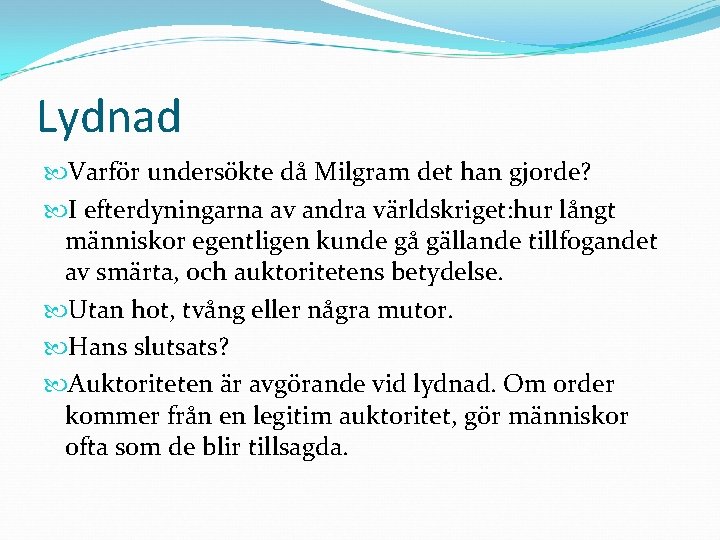 Lydnad

Varför undersökte då Milgram det han gjorde?

I efterdyningarna av andra världskriget:hur långt människor egentligen kunde gå gällande tillfogandet av smärta, och auktoritetens betydelse.

Utan hot, tvång eller några mutor.

Hans slutsats?

Auktoriteten är avgörande vid lydnad. Om order kommer från en legitim auktoritet, gör människor ofta som de blir tillsagda.